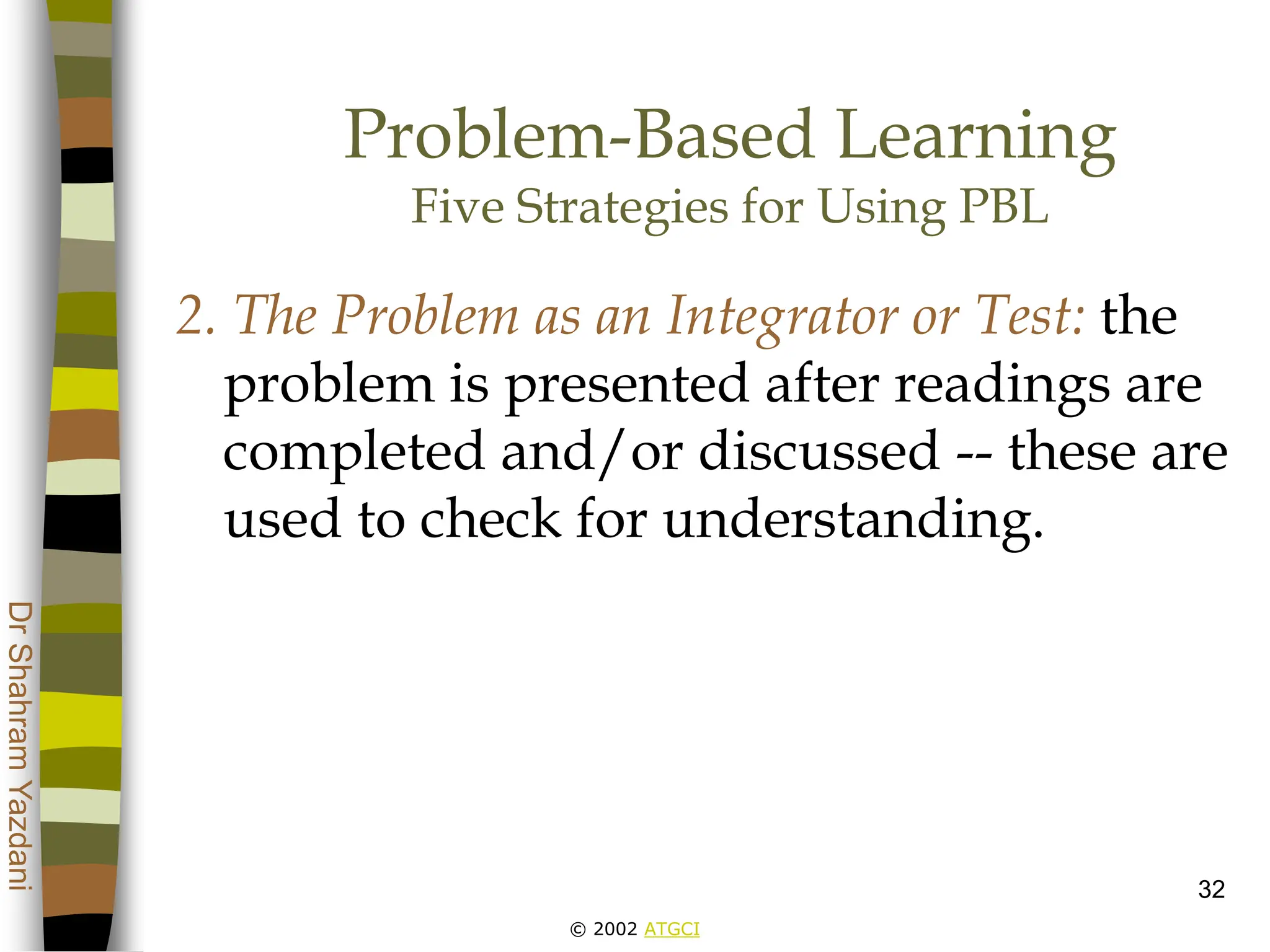 Problem-Based Learning
Five Strategies for Using PBL

2. The Problem as an Integrator or Test: the problem is presented after readings are completed and/or discussed -- these are used to check for understanding.

Dr Shahram Yazdani

32

© 2002 ATGCI